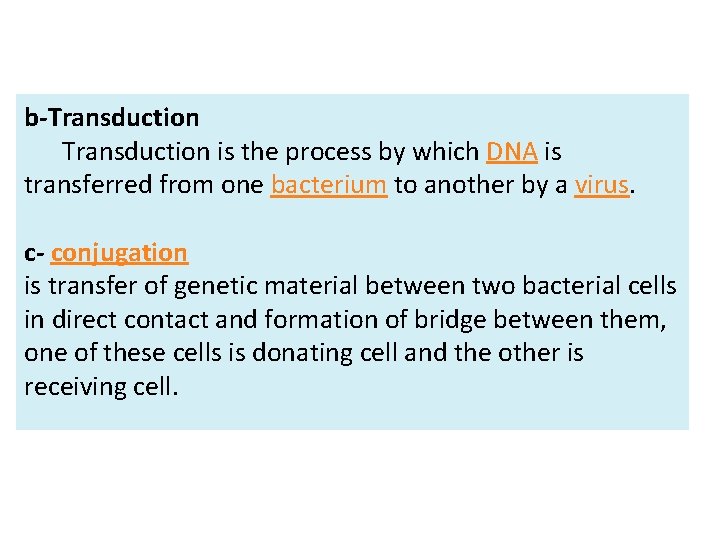 b-Transduction
Transduction is the process by which DNA is transferred from one bacterium to another by a virus.

c- conjugation
is transfer of genetic material between two bacterial cells in direct contact and formation of bridge between them, one of these cells is donating cell and the other is receiving cell.